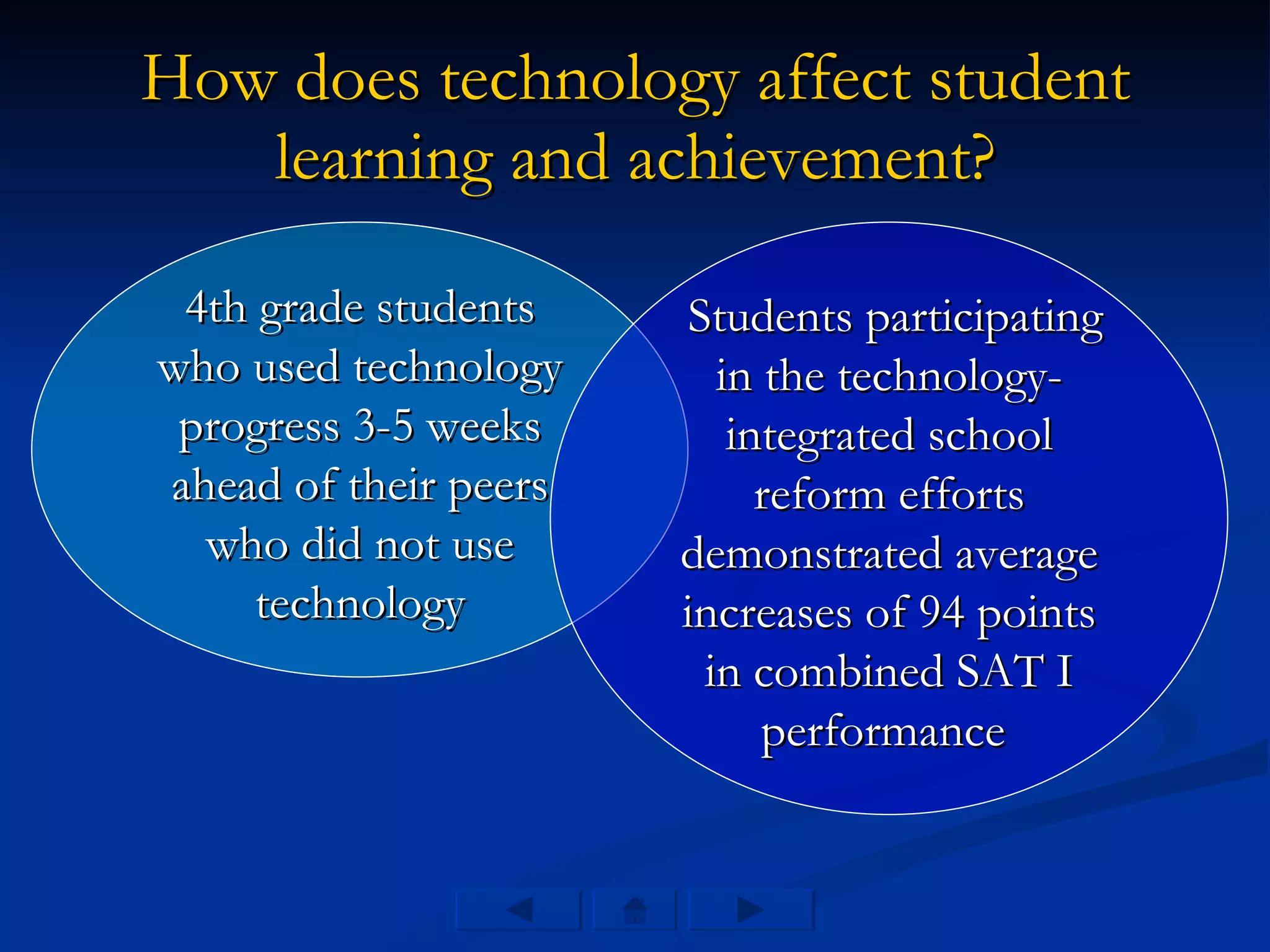 How does technology affect student learning and achievement?

4th grade students who used technology progress 3-5 weeks ahead of their peers who did not use technology

Students participating in the technology-integrated school reform efforts demonstrated average increases of 94 points in combined SAT I performance